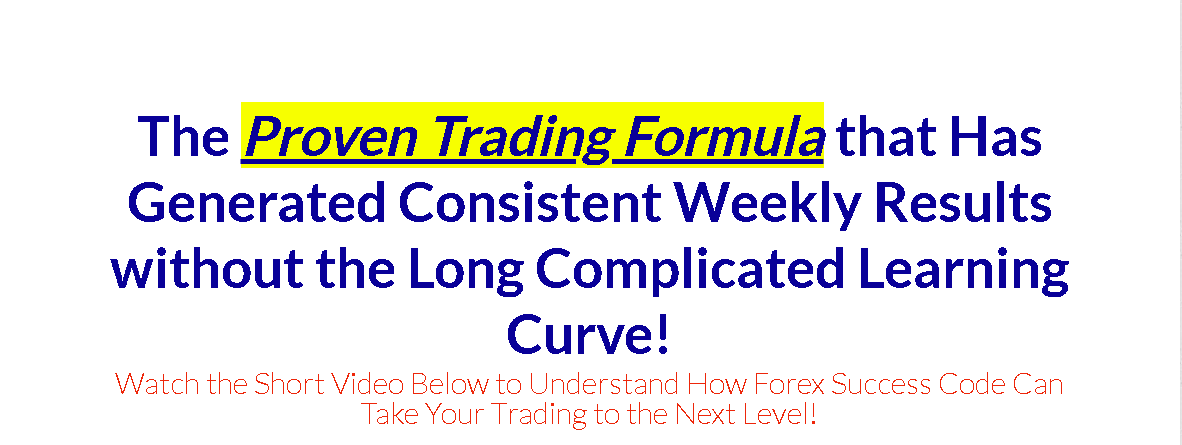 The Proven Trading Formula that Has Generated Consistent Weekly Results without the Long Complicated Learning Curve!

Watch the Short Video Below to Understand How Forex Success Code Can Take Your Trading to the Next Level!